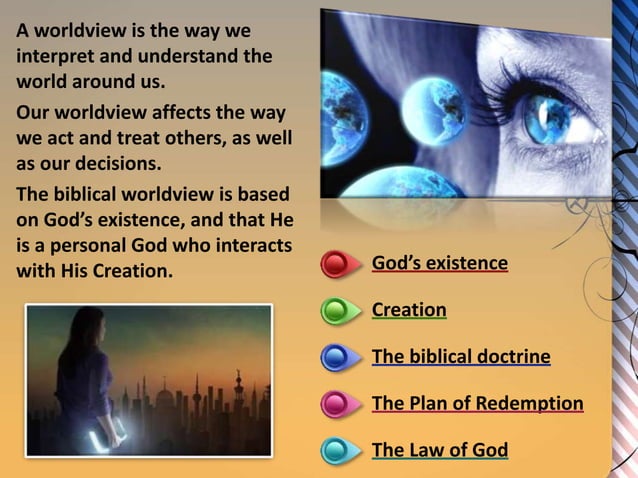 A worldview is the way we interpret and understand the world around us.

Our worldview affects the way we act and treat others, as well as our decisions.

The biblical worldview is based on God's existence, and that He is a personal God who interacts with His Creation.

God's existence

Creation

The biblical doctrine

The Plan of Redemption

The Law of God